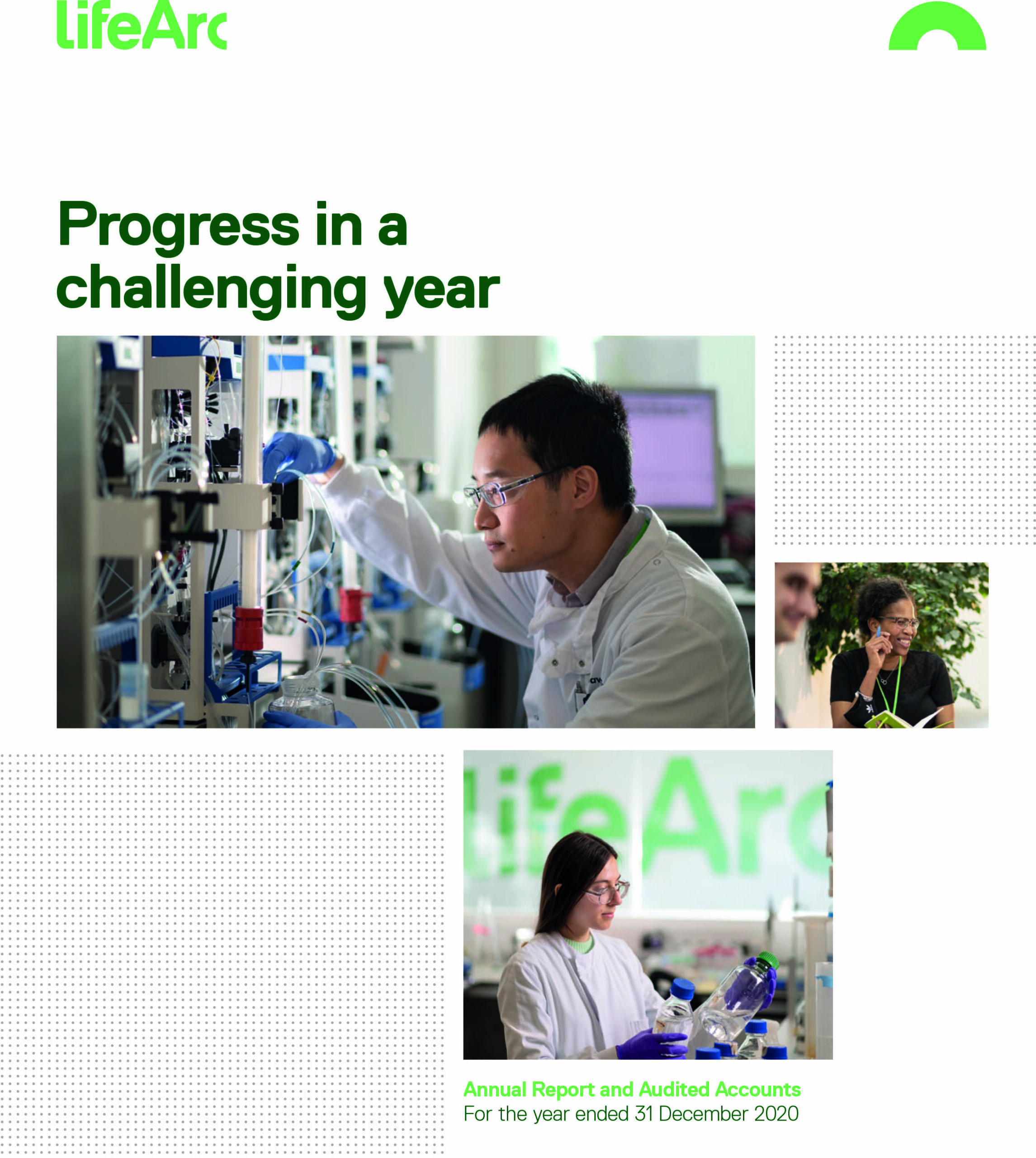 LifeArc

Progress in a challenging year

LifeArc

Annual Report and Audited Accounts
For the year ended 31 December 2020